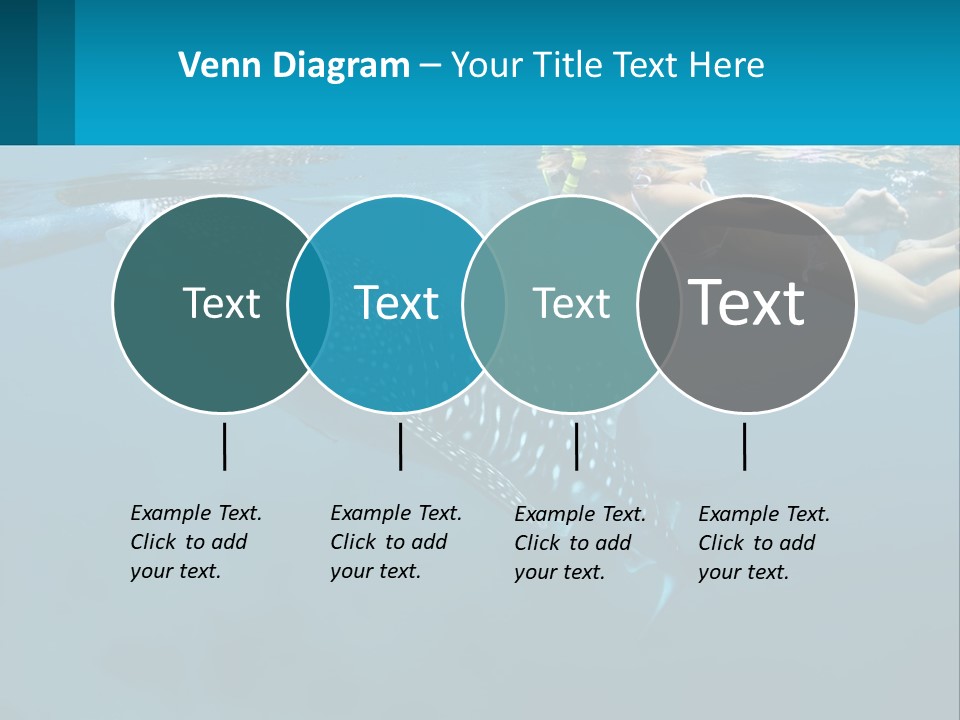 Venn Diagram – Your Title Text Here

Text

Text

Text

Text

Example Text. Click to add your text.

Example Text. Click to add your text.

Example Text. Click to add your text.

Example Text. Click to add your text.